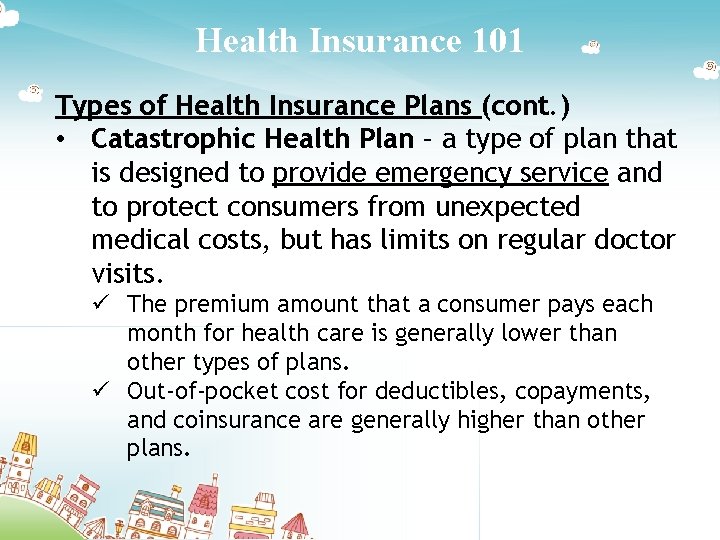 Health Insurance 101

Types of Health Insurance Plans (cont.)

• Catastrophic Health Plan – a type of plan that is designed to provide emergency service and to protect consumers from unexpected medical costs, but has limits on regular doctor visits.

✓ The premium amount that a consumer pays each month for health care is generally lower than other types of plans.

✓ Out-of-pocket cost for deductibles, copayments, and coinsurance are generally higher than other plans.